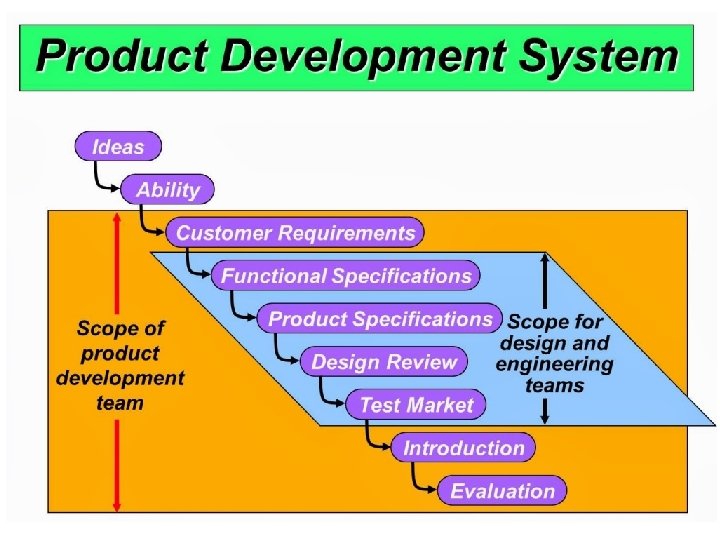 Product Development System

Ideas

Ability

Customer Requirements

Functional Specifications

Product Specifications

Design Review

Test Market

Introduction

Evaluation

Scope of product development team

Scope for design and engineering teams